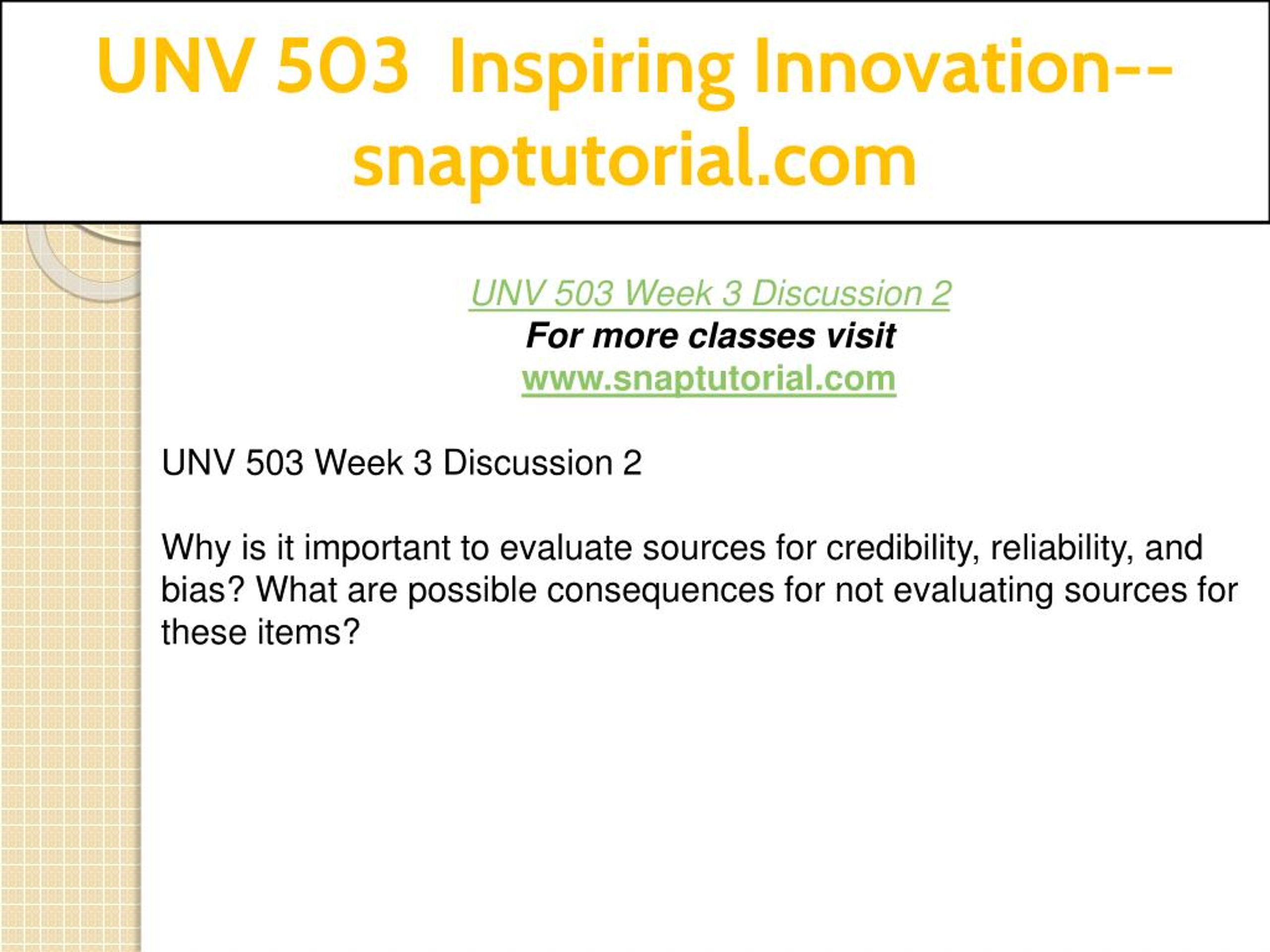 UNV 503 Inspiring Innovation--snaptutorial.com

UNV 503 Week 3 Discussion 2
For more classes visit
www.snaptutorial.com

UNV 503 Week 3 Discussion 2

Why is it important to evaluate sources for credibility, reliability, and bias? What are possible consequences for not evaluating sources for these items?